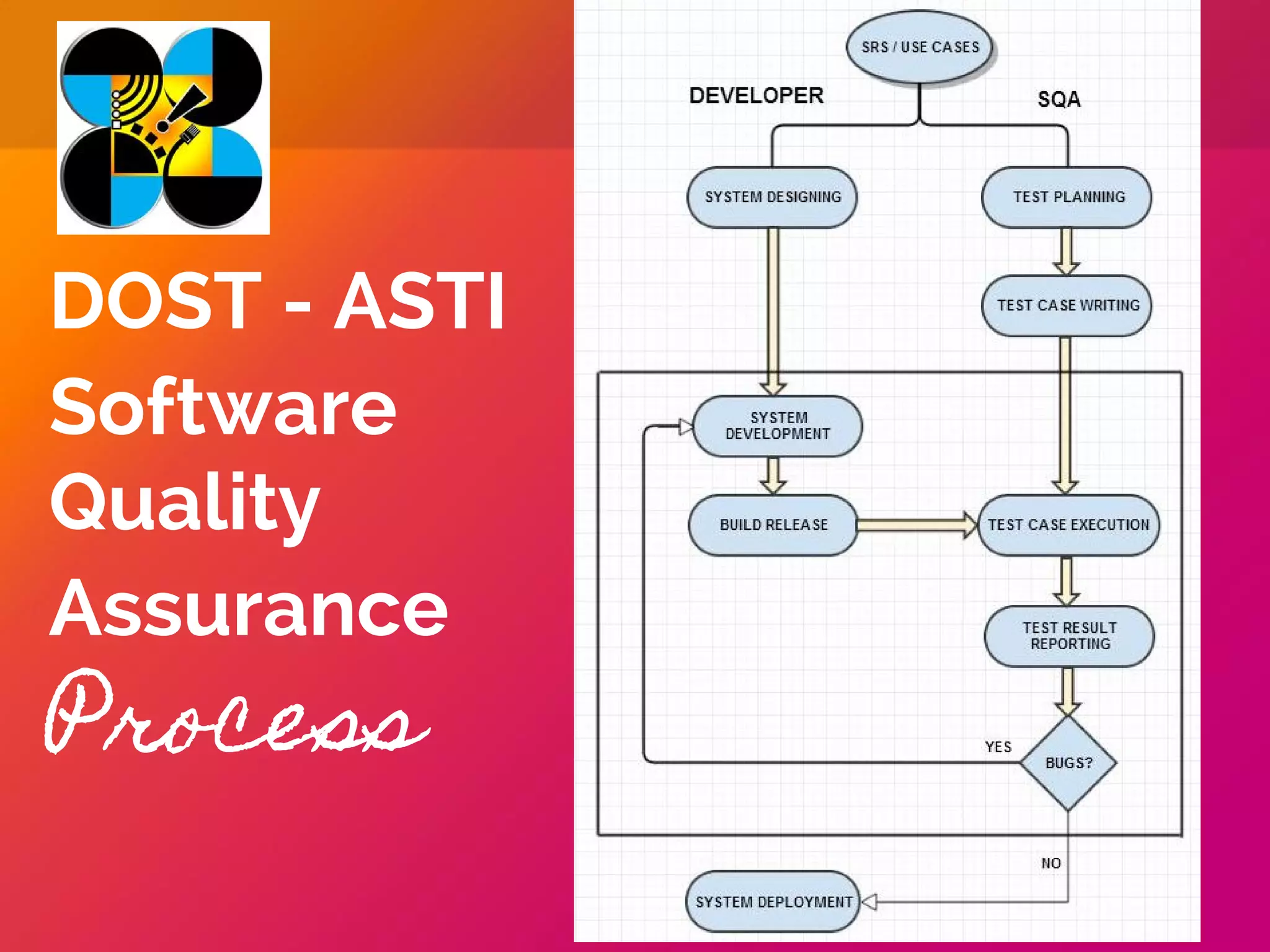 DOST - ASTI
Software
Quality
Assurance
Process

SRS / USE CASES
DEVELOPER
SQA
SYSTEM DESIGNING
TEST PLANNING
TEST CASE WRITING
SYSTEM DEVELOPMENT
BUILD RELEASE
TEST CASE EXECUTION
TEST RESULT REPORTING
YES
BUGS?
NO
SYSTEM DEPLOYMENT